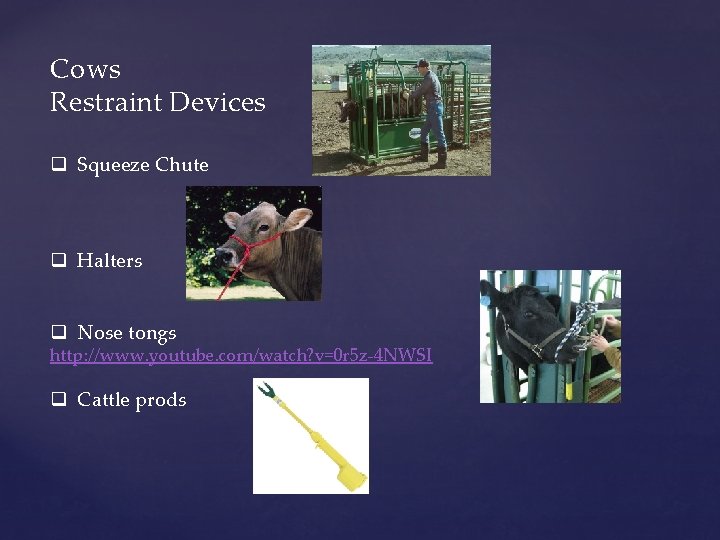 Cows
Restraint Devices

❑ Squeeze Chute

❑ Halters

❑ Nose tongs
http://www.youtube.com/watch?v=0r5z-4NWSI

❑ Cattle prods